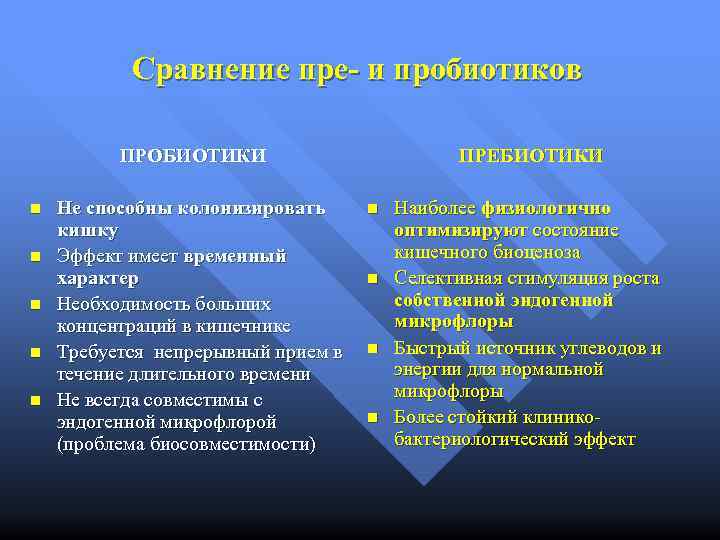 Сравнение пре- и пробиотиков

ПРОБИОТИКИ

- Не способны колонизировать кишку
- Эффект имеет временный характер
- Необходимость больших концентраций в кишечнике
- Требуется непрерывный прием в течение длительного времени
- Не всегда совместимы с эндогенной микрофлорой (проблема биосовместимости)

ПРЕБИОТИКИ

- Наиболее физиологично оптимизируют состояние кишечного биоценоза
- Селективная стимуляция роста собственной эндогенной микрофлоры
- Быстрый источник углеводов и энергии для нормальной микрофлоры
- Более стойкий клинико-бактериологический эффект